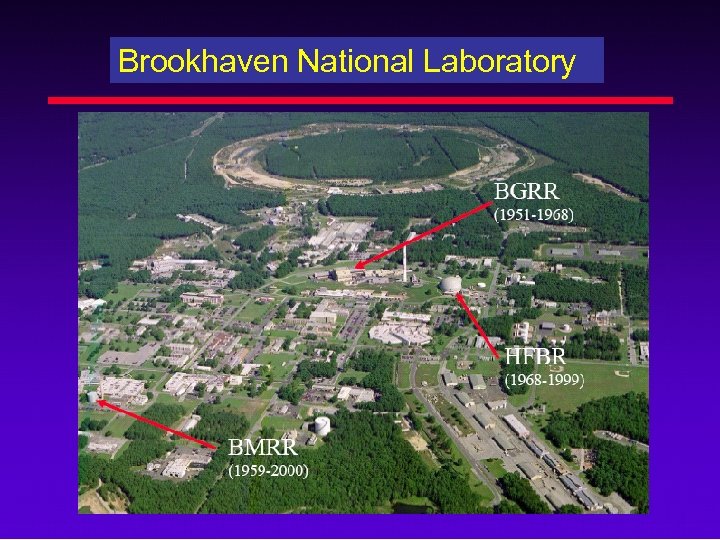 Brookhaven National Laboratory

BGRR
(1951-1968)

HFBR
(1968-1999)

BMRR
(1959-2000)